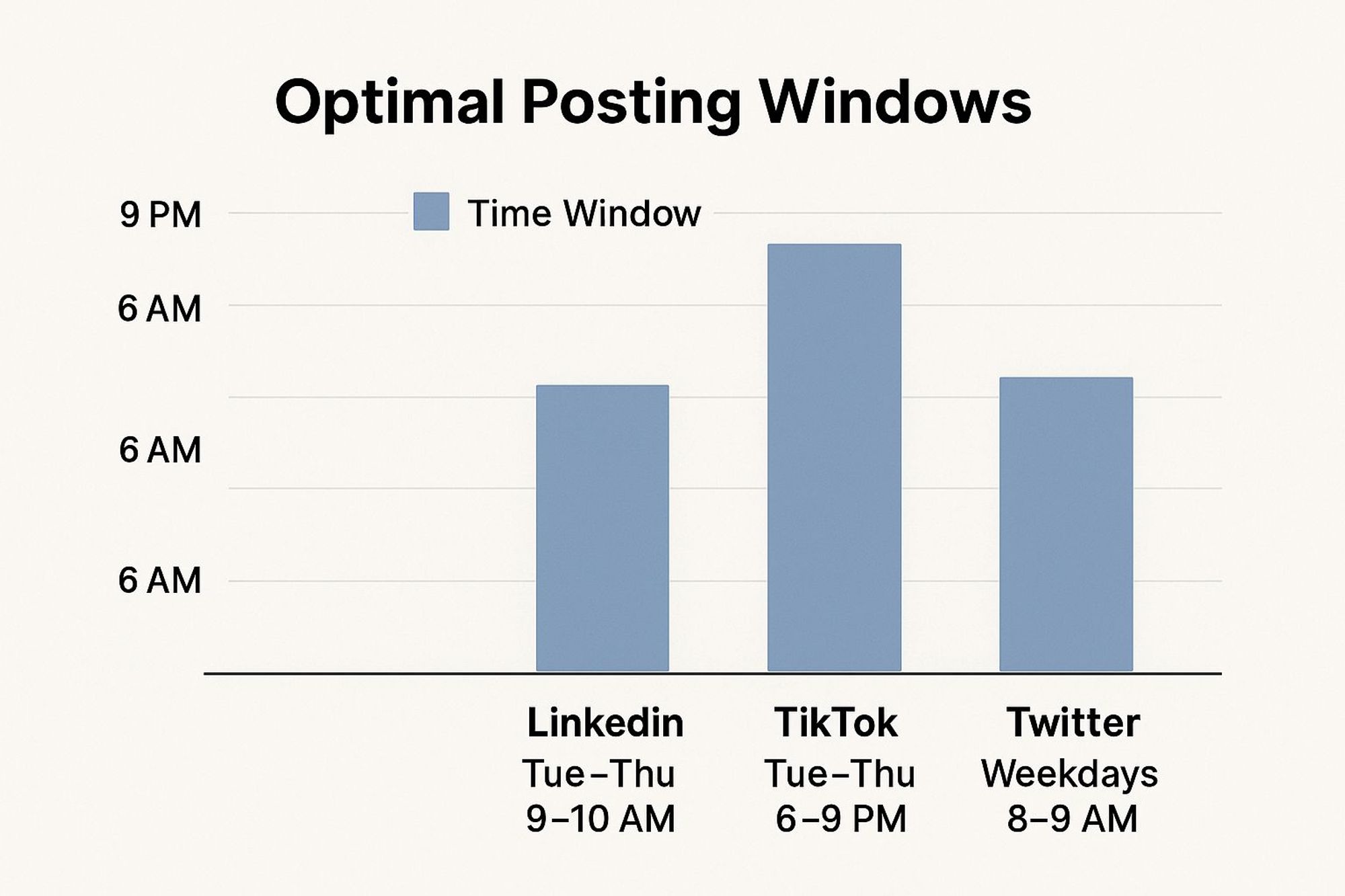 Optimal Posting Windows

Time Window

9 PM
6 AM
6 AM
6 AM

Linkedin
Tue–Thu
9–10 AM

TikTok
Tue–Thu
6–9 PM

Twitter
Weekdays
8–9 AM